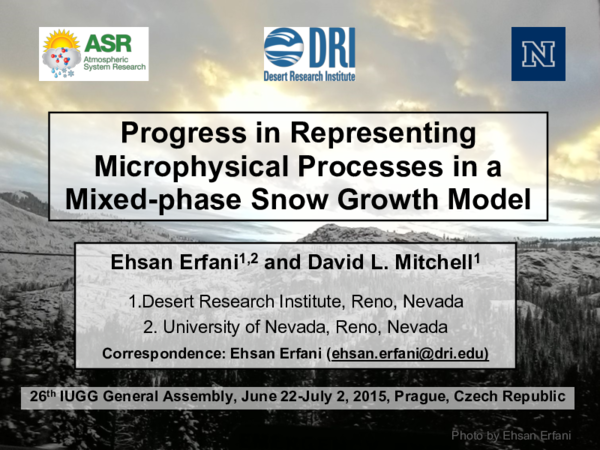 ASR Atmospheric System Research

DRI Desert Research Institute

N

Progress in Representing Microphysical Processes in a Mixed-phase Snow Growth Model

Ehsan Erfani$^{1,2}$ and David L. Mitchell$^{1}$

1.Desert Research Institute, Reno, Nevada

2. University of Nevada, Reno, Nevada

Correspondence: Ehsan Erfani (ehsan.erfani@dri.edu)

26$^{th}$ IUGG General Assembly, June 22-July 2, 2015, Prague, Czech Republic

Photo by Ehsan Erfani